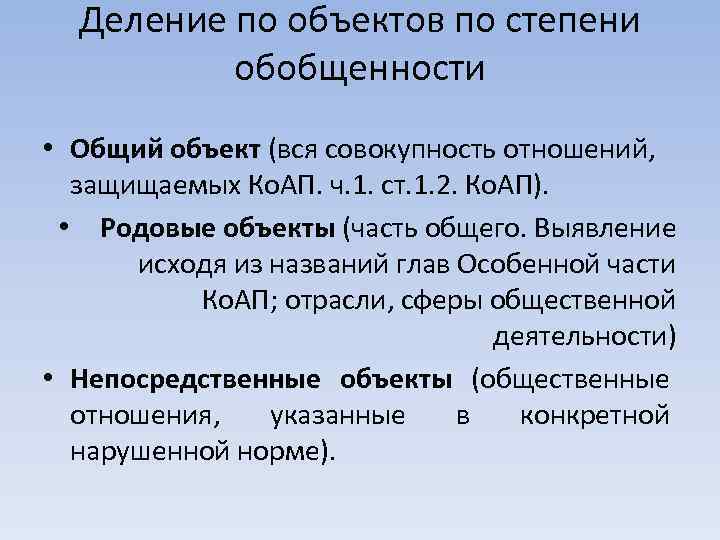 Деление по объектов по степени обобщенности

• **Общий объект** (вся совокупность отношений, защищаемых КоАП. ч.1. ст.1.2. КоАП).

• **Родовые объекты** (часть общего. Выявление исходя из названий глав Особенной части КоАП; отрасли, сферы общественной деятельности)

• **Непосредственные объекты** (общественные отношения, указанные в конкретной нарушенной норме).